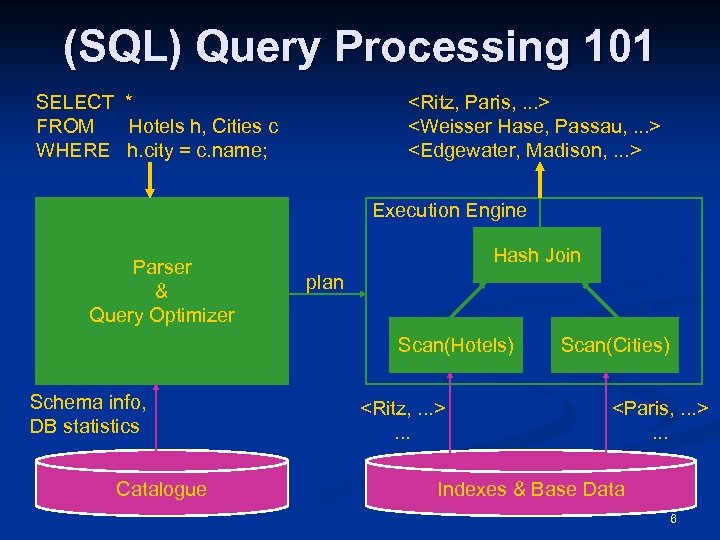 (SQL) Query Processing 101

SELECT *
FROM Hotels h, Cities c
WHERE h.city = c.name;

<Ritz, Paris, ...>
<Weisser Hase, Passau, ...>
<Edgewater, Madison, ...>

Parser
&
Query Optimizer

plan

Execution Engine

Hash Join

Scan(Hotels)

Scan(Cities)

Schema info,
DB statistics

<Ritz, ...>
...

<Paris, ...>
...

Catalogue

Indexes & Base Data

6